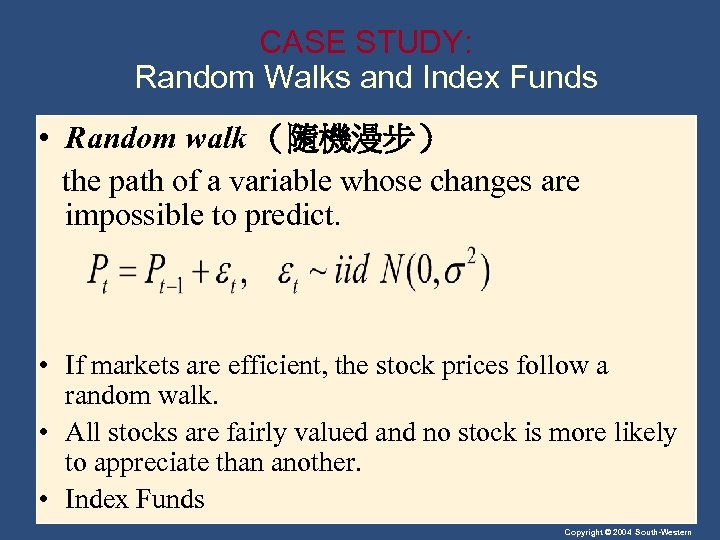 CASE STUDY:
Random Walks and Index Funds

• Random walk （隨機漫步）
the path of a variable whose changes are impossible to predict.

$P_t = P_{t-1} + \varepsilon_t, \quad \varepsilon_t \sim iid\ N(0, \sigma^2)$

• If markets are efficient, the stock prices follow a random walk.
• All stocks are fairly valued and no stock is more likely to appreciate than another.
• Index Funds

Copyright © 2004 South-Western